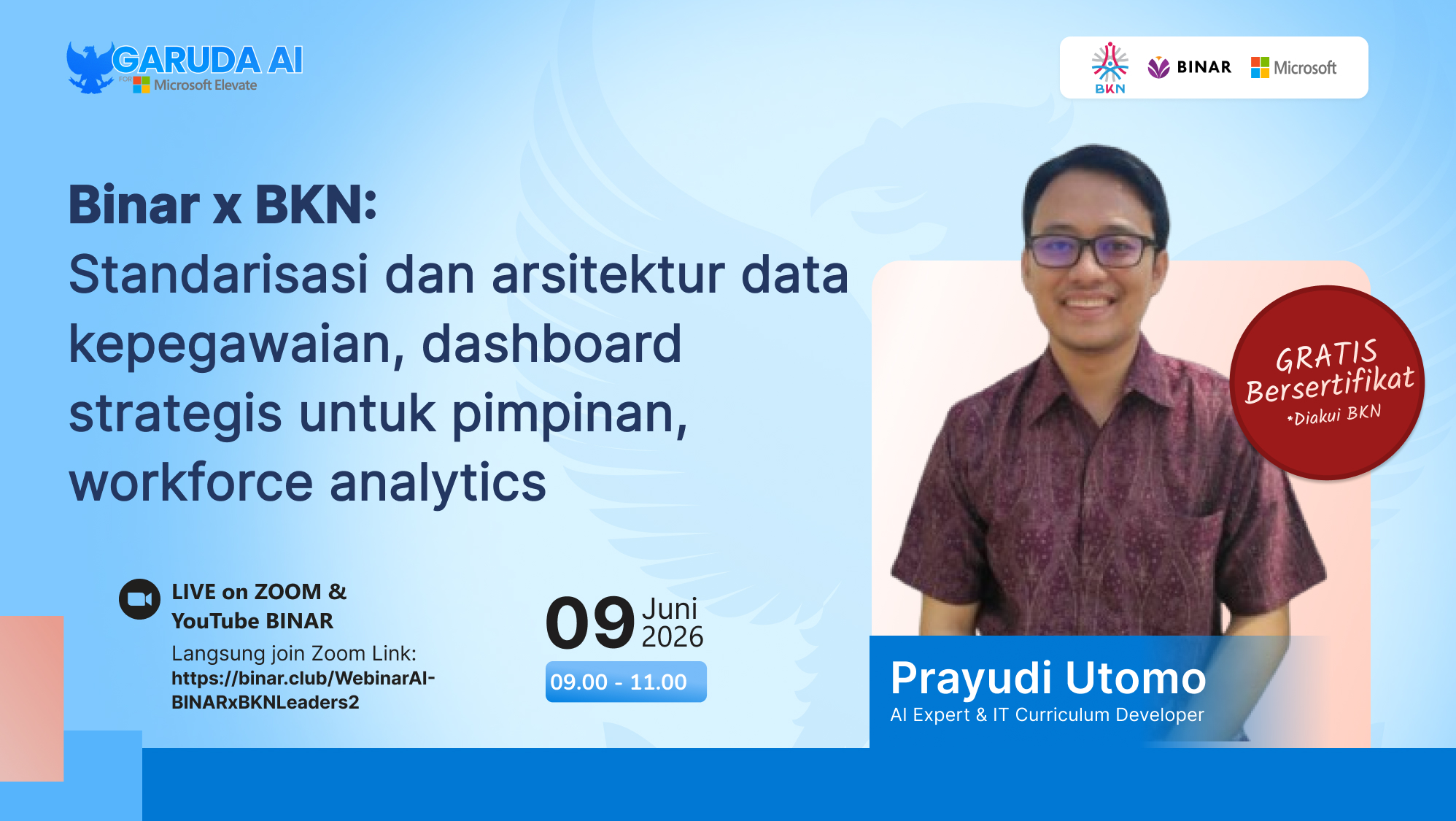 GARUDA AI
FOR Microsoft Elevate

BKN
BINAR
Microsoft

Binar x BKN:
Standarisasi dan arsitektur data kepegawaian, dashboard strategis untuk pimpinan, workforce analytics

GRATIS
Bersertifikat
*Diakui BKN

LIVE on ZOOM & YouTube BINAR
Langsung join Zoom Link:
https://binar.club/WebinarAI-BINARxBKNLeaders2

09 Juni 2026
09.00 - 11.00

Prayudi Utomo
AI Expert & IT Curriculum Developer